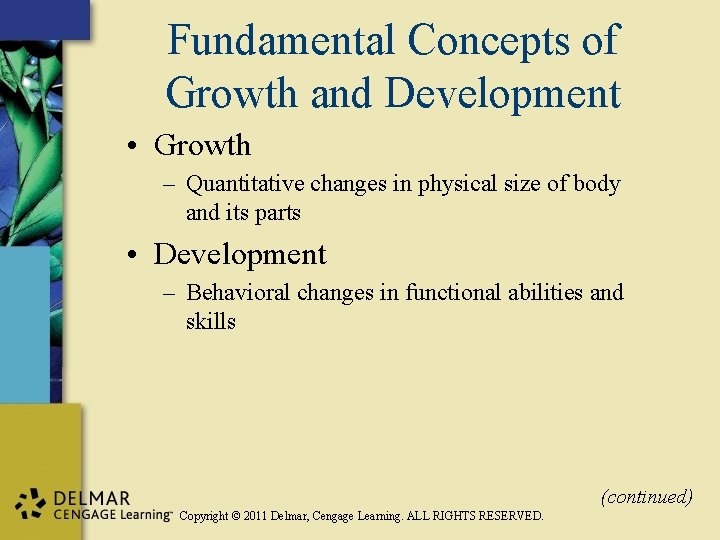 Fundamental Concepts of Growth and Development

• Growth
– Quantitative changes in physical size of body and its parts

• Development
– Behavioral changes in functional abilities and skills

(continued)

DELMAR
CENGAGE Learning™ Copyright © 2011 Delmar, Cengage Learning. ALL RIGHTS RESERVED.